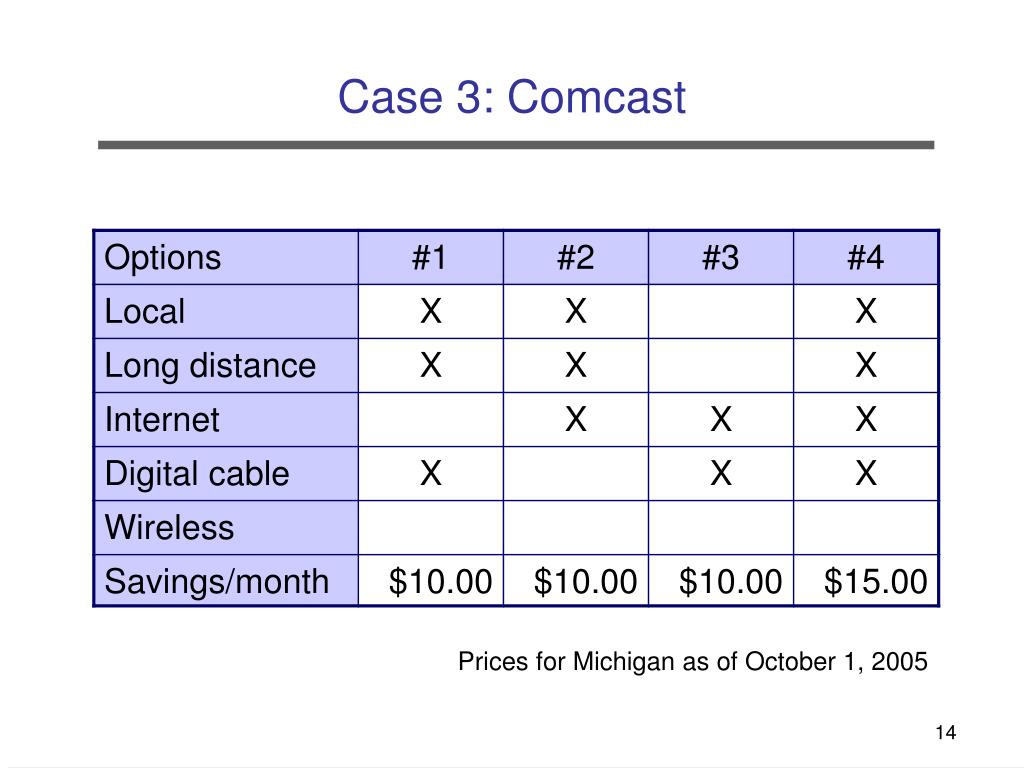 Case 3: Comcast

| Options | #1 | #2 | #3 | #4 |
|---|---|---|---|---|
| Local | X | X | | X |
| Long distance | X | X | | X |
| Internet | | X | X | X |
| Digital cable | X | | X | X |
| Wireless | | | | |
| Savings/month | \$10.00 | \$10.00 | \$10.00 | \$15.00 |

Prices for Michigan as of October 1, 2005

14